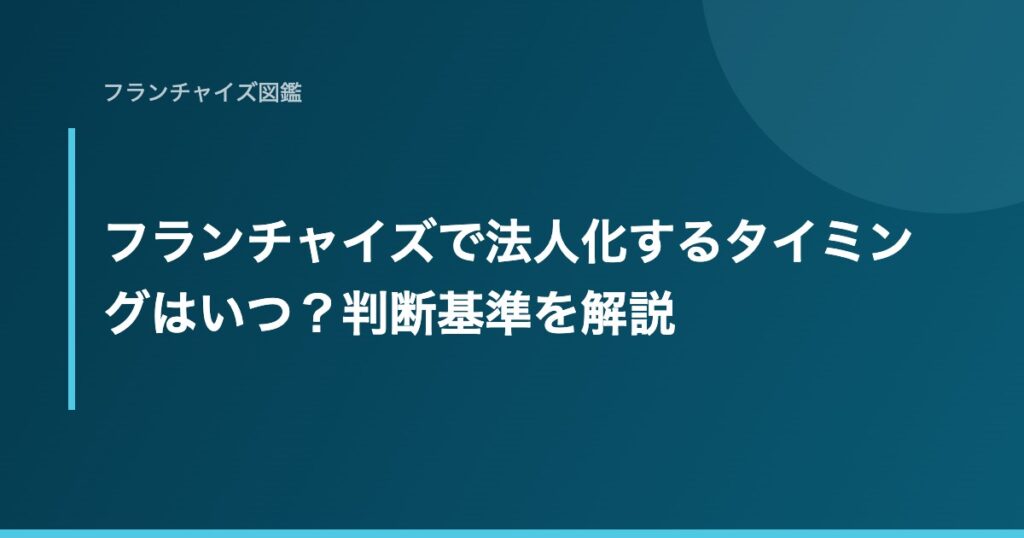 フランチャイズ図鑑

フランチャイズで法人化するタイミングはいつ？判断基準を解説